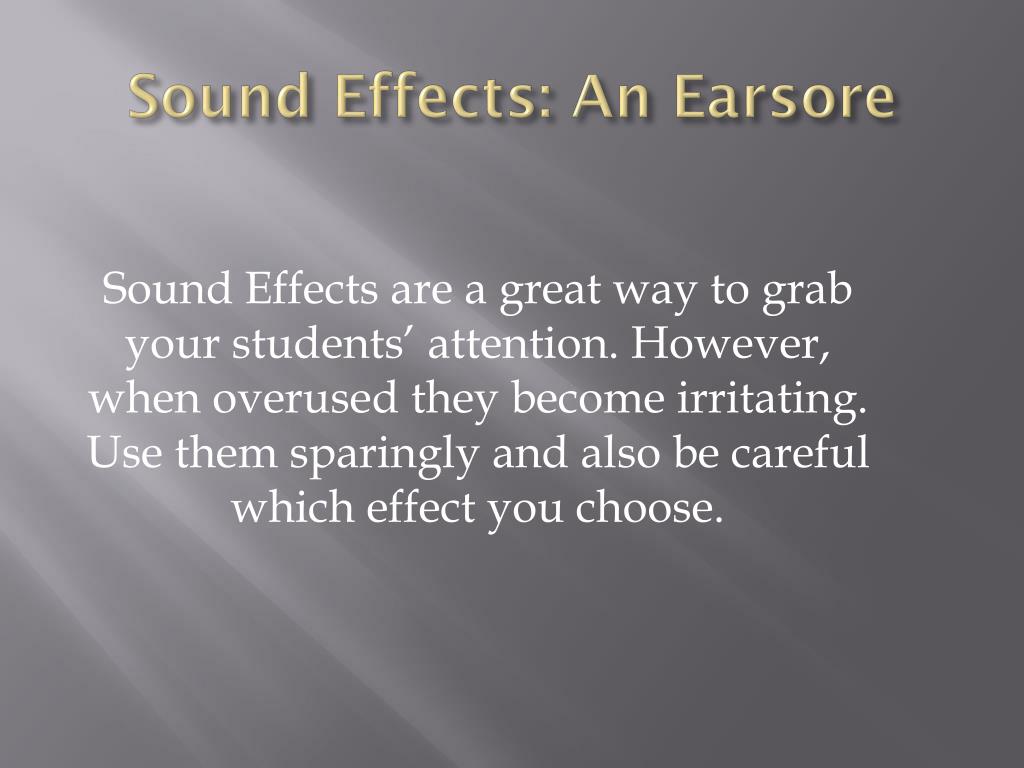 Sound Effects: An Earsore

Sound Effects are a great way to grab your students’ attention. However, when overused they become irritating. Use them sparingly and also be careful which effect you choose.